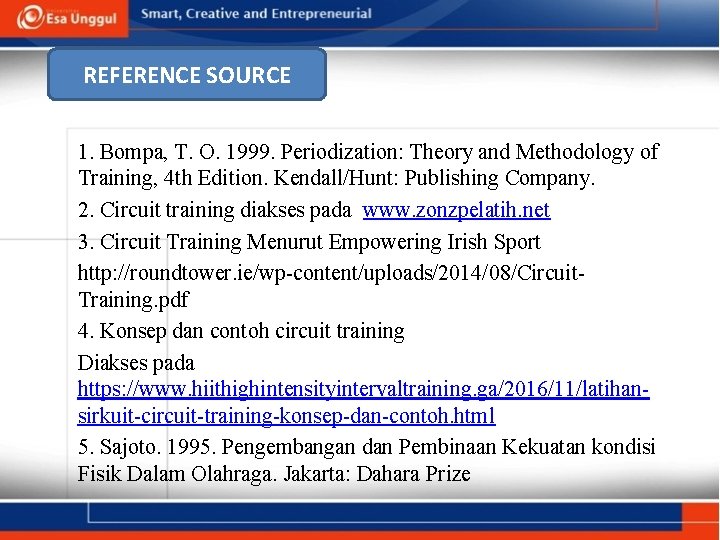 Esa Unggul

Smart, Creative and Entrepreneurial

REFERENCE SOURCE

1. Bompa, T. O. 1999. Periodization: Theory and Methodology of Training, 4th Edition. Kendall/Hunt: Publishing Company.

2. Circuit training diakses pada www.zonzpelatih.net

3. Circuit Training Menurut Empowering Irish Sport

http://roundtower.ie/wp-content/uploads/2014/08/Circuit-Training.pdf

4. Konsep dan contoh circuit training

Diakses pada https://www.hiithighintensityintervaltraining.ga/2016/11/latihan-sirkuit-circuit-training-konsep-dan-contoh.html

5. Sajoto. 1995. Pengembangan dan Pembinaan Kekuatan kondisi Fisik Dalam Olahraga. Jakarta: Dahara Prize